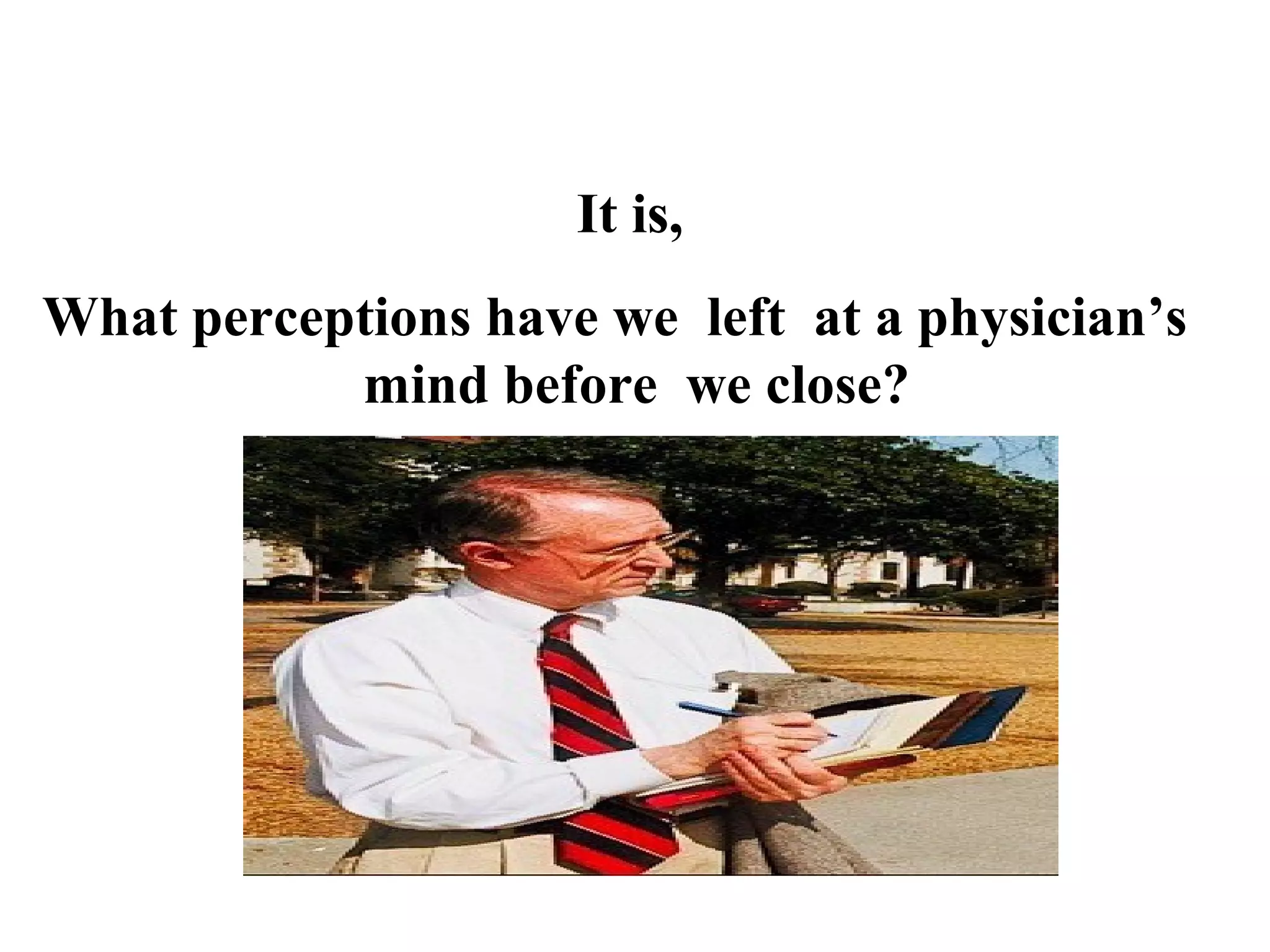 It is,

What perceptions have we left at a physician’s mind before we close?